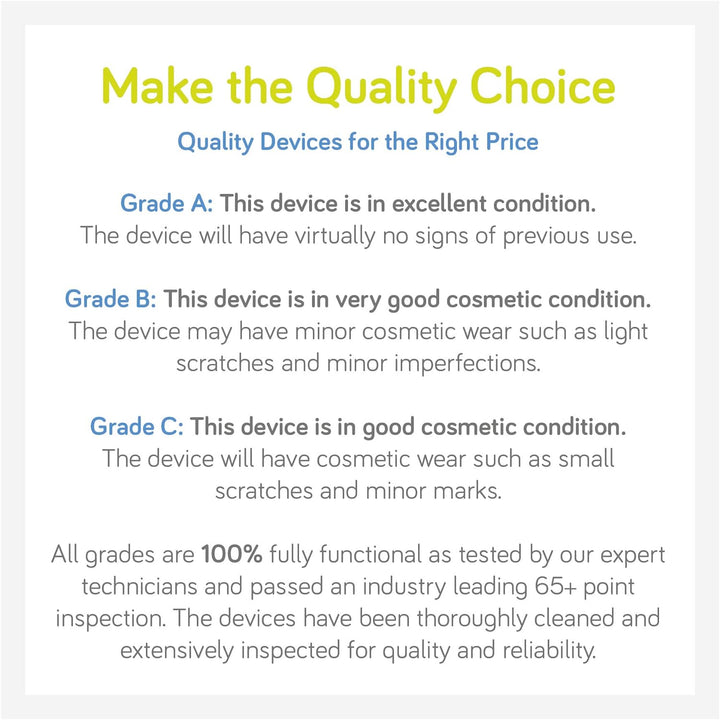 Make the Quality Choice

Quality Devices for the Right Price

Grade A: This device is in excellent condition.
The device will have virtually no signs of previous use.

Grade B: This device is in very good cosmetic condition.
The device may have minor cosmetic wear such as light scratches and minor imperfections.

Grade C: This device is in good cosmetic condition.
The device will have cosmetic wear such as small scratches and minor marks.

All grades are 100% fully functional as tested by our expert technicians and passed an industry leading 65+ point inspection. The devices have been thoroughly cleaned and extensively inspected for quality and reliability.